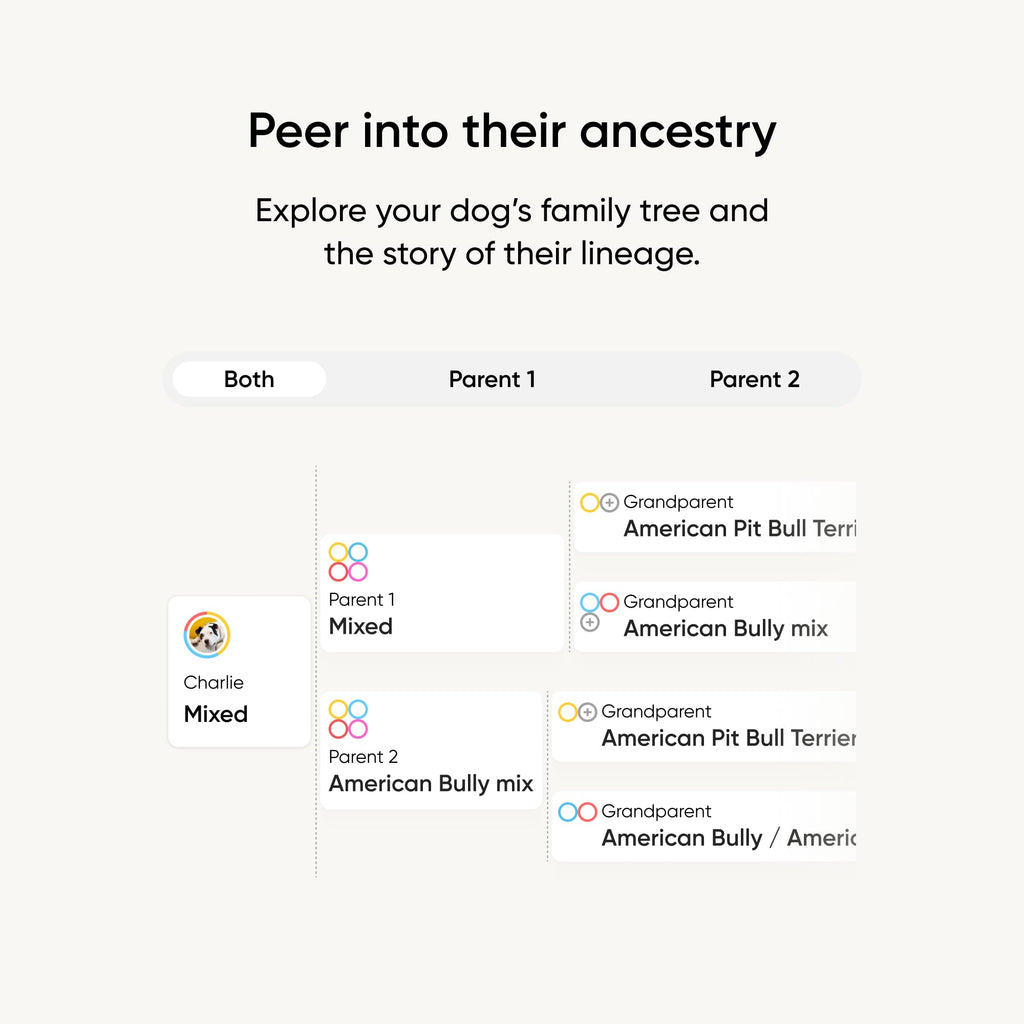 Peer into their ancestry

Explore your dog's family tree and the story of their lineage.

Both Parent 1 Parent 2

Charlie
Mixed

Parent 1
Mixed

Parent 2
American Bully mix

Grandparent
American Pit Bull Terri

Grandparent
American Bully mix

Grandparent
American Pit Bull Terrier

Grandparent
American Bully / Americ